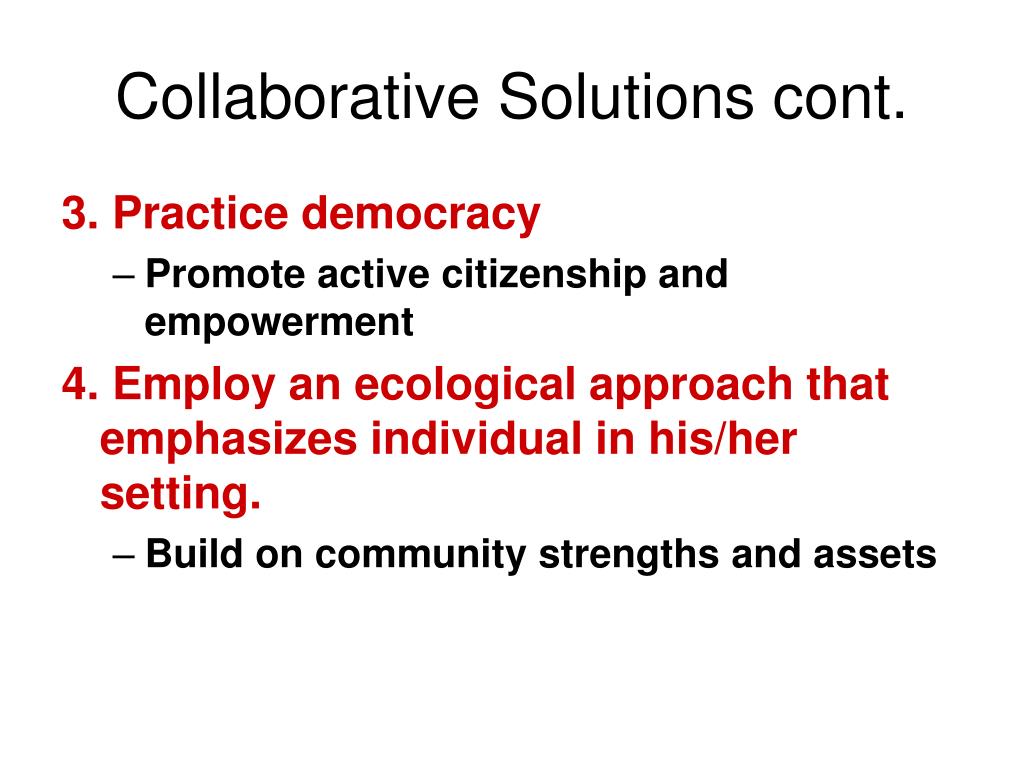 Collaborative Solutions cont.

3. Practice democracy

– Promote active citizenship and empowerment

4. Employ an ecological approach that emphasizes individual in his/her setting.

– Build on community strengths and assets